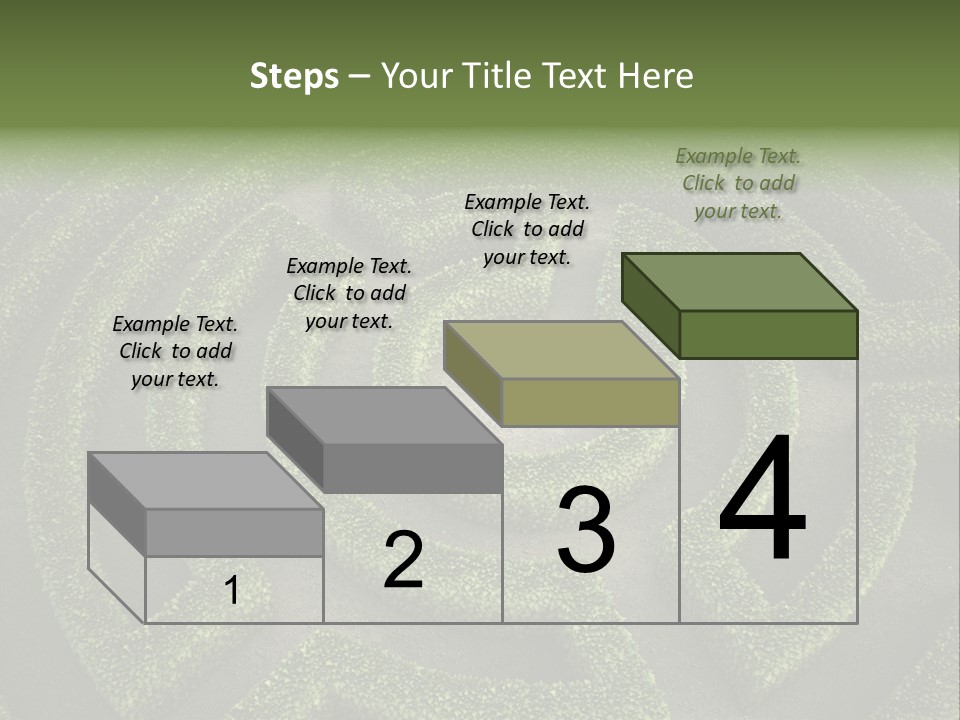 Steps – Your Title Text Here

Example Text. Click to add your text.

Example Text. Click to add your text.

Example Text. Click to add your text.

Example Text. Click to add your text.

1

2

3

4